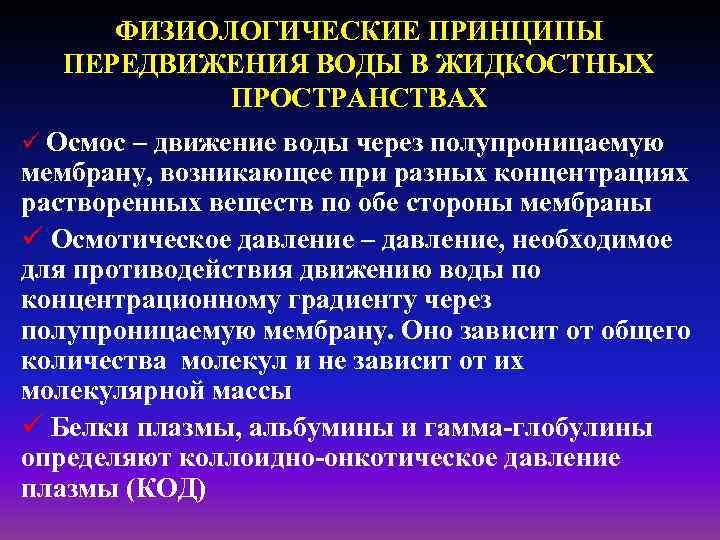 ФИЗИОЛОГИЧЕСКИЕ ПРИНЦИПЫ ПЕРЕДВИЖЕНИЯ ВОДЫ В ЖИДКОСТНЫХ ПРОСТРАНСТВАХ

✓ Осмос – движение воды через полупроницаемую мембрану, возникающее при разных концентрациях растворенных веществ по обе стороны мембраны

✓ Осмотическое давление – давление, необходимое для противодействия движению воды по концентрационному градиенту через полупроницаемую мембрану. Оно зависит от общего количества молекул и не зависит от их молекулярной массы

✓ Белки плазмы, альбумины и гамма-глобулины определяют коллоидно-онкотическое давление плазмы (КОД)